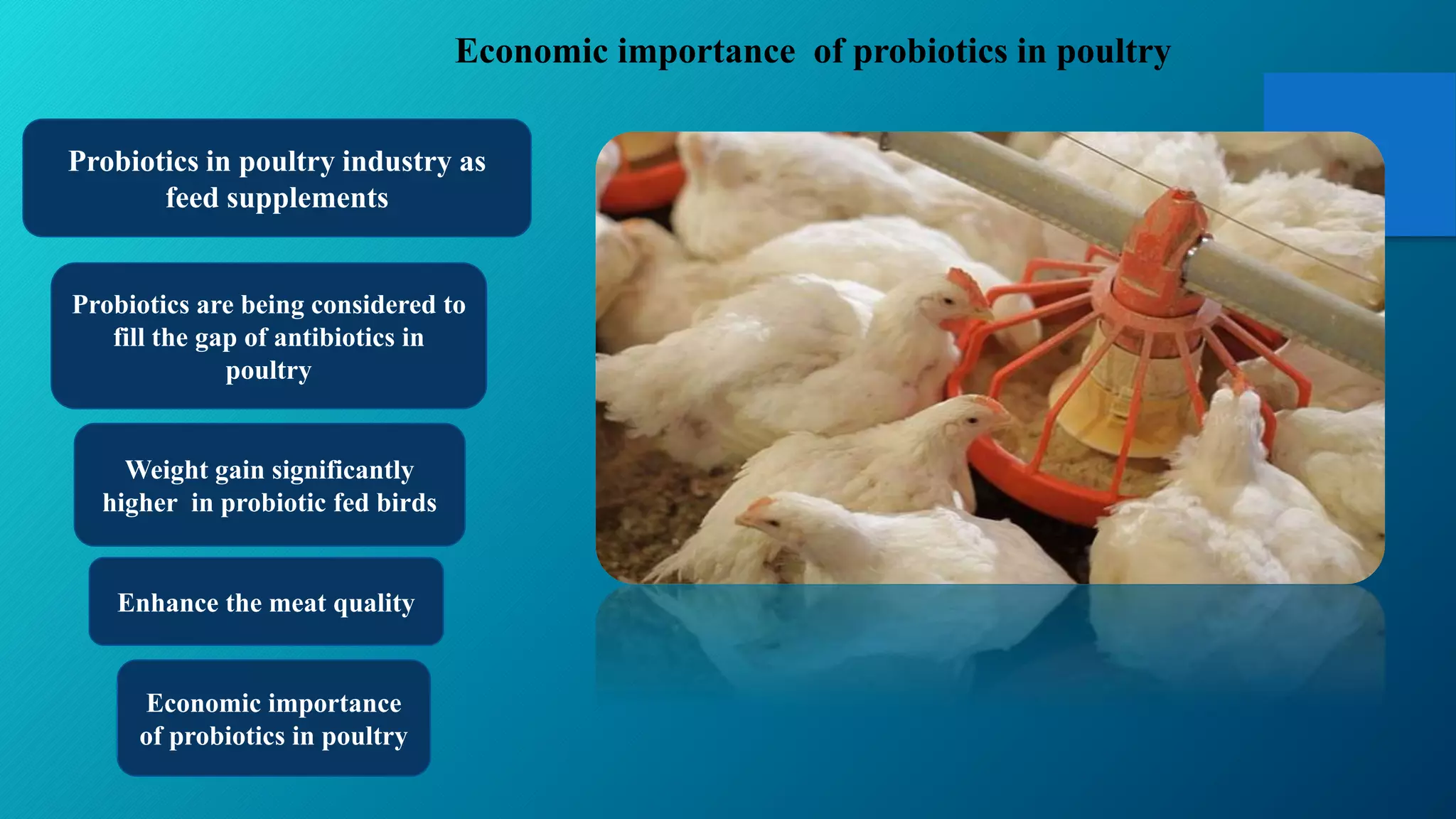 Economic importance of probiotics in poultry

Probiotics in poultry industry as feed supplements

Probiotics are being considered to fill the gap of antibiotics in poultry

Weight gain significantly higher in probiotic fed birds

Enhance the meat quality

Economic importance of probiotics in poultry